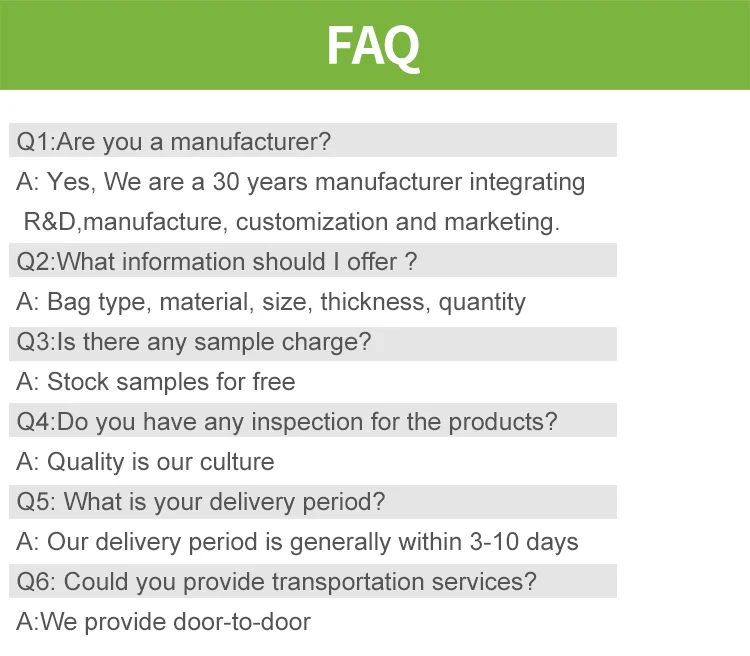 FAQ

Q1:Are you a manufacturer?

A: Yes, We are a 30 years manufacturer integrating R&D,manufacture, customization and marketing.

Q2:What information should I offer ?

A: Bag type, material, size, thickness, quantity

Q3:Is there any sample charge?

A: Stock samples for free

Q4:Do you have any inspection for the products?

A: Quality is our culture

Q5: What is your delivery period?

A: Our delivery period is generally within 3-10 days

Q6: Could you provide transportation services?

A:We provide door-to-door